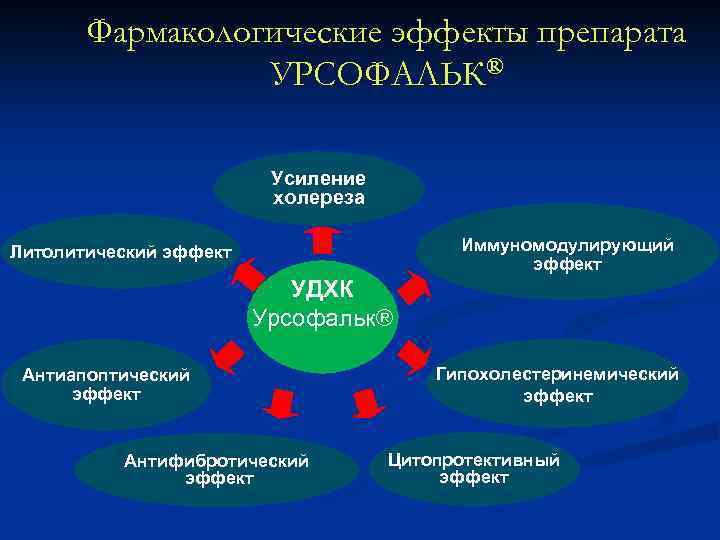 Фармакологические эффекты препарата УРСОФАЛЬК®

Усиление холереза

Литолитический эффект

Иммуномодулирующий эффект

УДХК
Урсофальк®

Антиапоптический эффект

Гипохолестеринемический эффект

Антифибротический эффект

Цитопротективный эффект